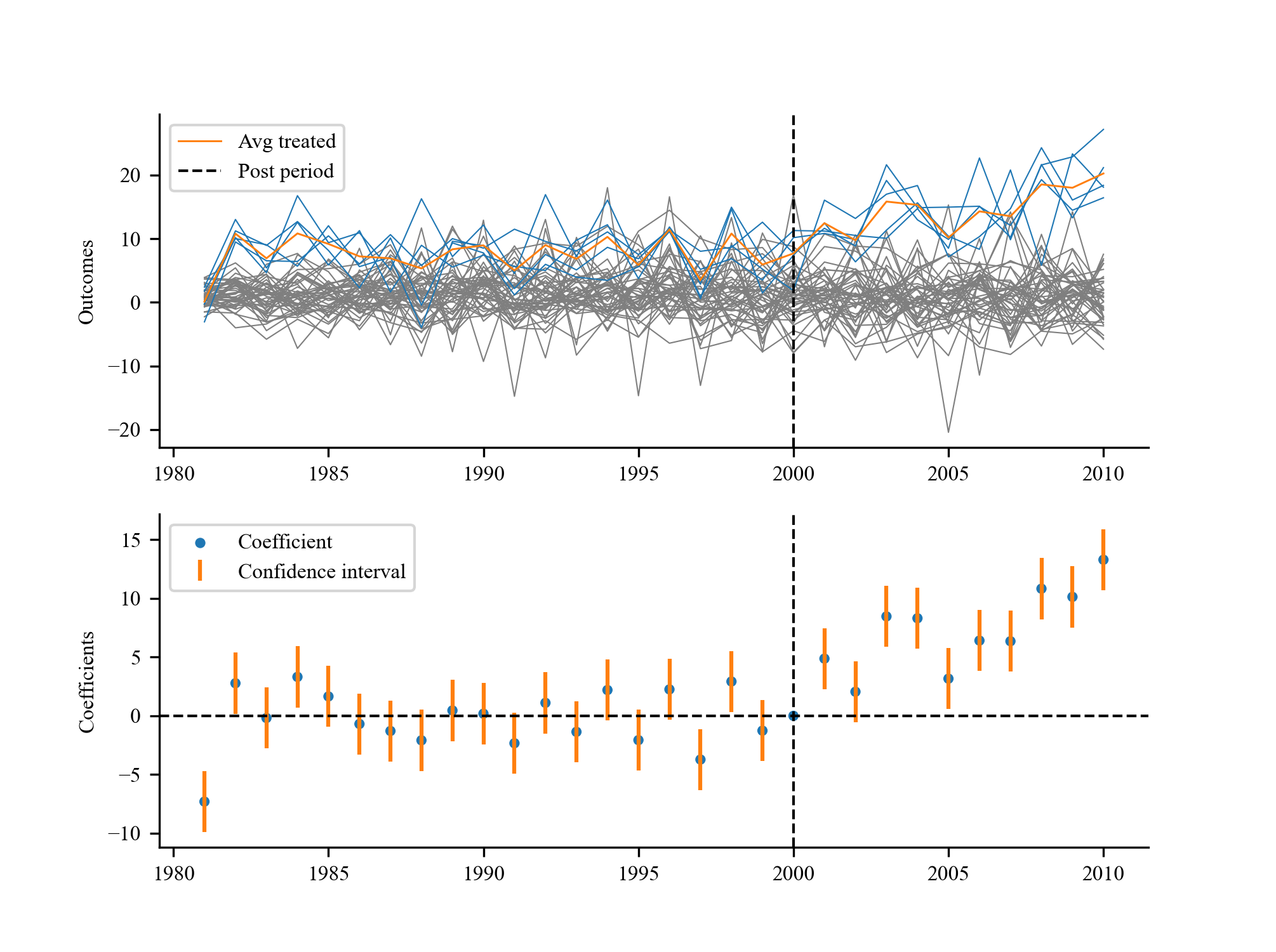 Avg treated
Post period

Outcomes

20
10
0
−10
−20

1980 1985 1990 1995 2000 2005 2010

Coefficient
Confidence interval

Coefficients

15
10
5
0
−5
−10

1980 1985 1990 1995 2000 2005 2010